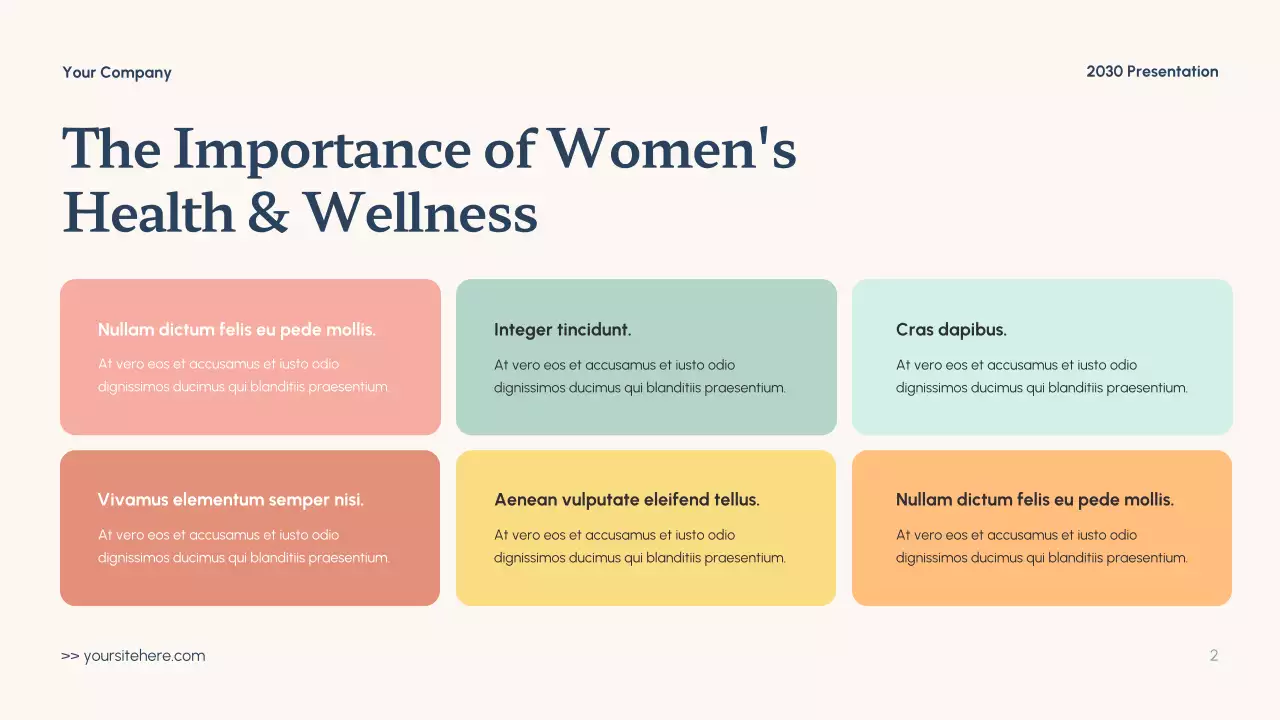 Your Company

2030 Presentation

The Importance of Women's Health & Wellness

Nullam dictum felis eu pede mollis.

At vero eos et accusamus et iusto odio dignissimos ducimus qui blanditiis praesentium.

Integer tincidunt.

At vero eos et accusamus et iusto odio dignissimos ducimus qui blanditiis praesentium.

Cras dapibus.

At vero eos et accusamus et iusto odio dignissimos ducimus qui blanditiis praesentium.

Vivamus elementum semper nisi.

At vero eos et accusamus et iusto odio dignissimos ducimus qui blanditiis praesentium.

Aenean vulputate eleifend tellus.

At vero eos et accusamus et iusto odio dignissimos ducimus qui blanditiis praesentium.

Nullam dictum felis eu pede mollis.

At vero eos et accusamus et iusto odio dignissimos ducimus qui blanditiis praesentium.

>> yoursitehere.com

2